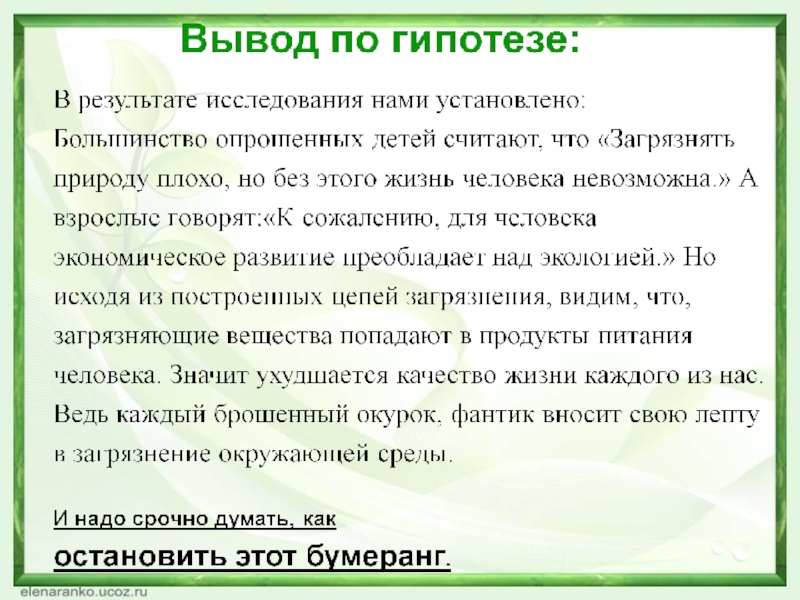 Вывод по гипотезе:

В результате исследования нами установлено: Большинство опрошенных детей считают, что «Загрязнять природу плохо, но без этого жизнь человека невозможна.» А взрослые говорят:«К сожалению, для человека экономическое развитие преобладает над экологией.» Но исходя из построенных цепей загрязнения, видим, что, загрязняющие вещества попадают в продукты питания человека. Значит ухудшается качество жизни каждого из нас. Ведь каждый брошенный окурок, фантик вносит свою лепту в загрязнение окружающей среды.

И надо срочно думать, как

остановить этот бумеранг.

elenaranko.ucoz.ru